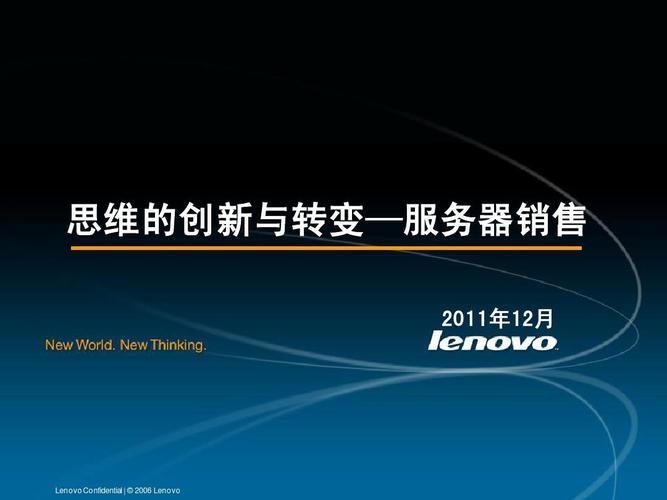 思维的创新与转变—服务器销售

2011年12月

New World. New Thinking.

lenovo

Lenovo Confidential | © 2006 Lenovo